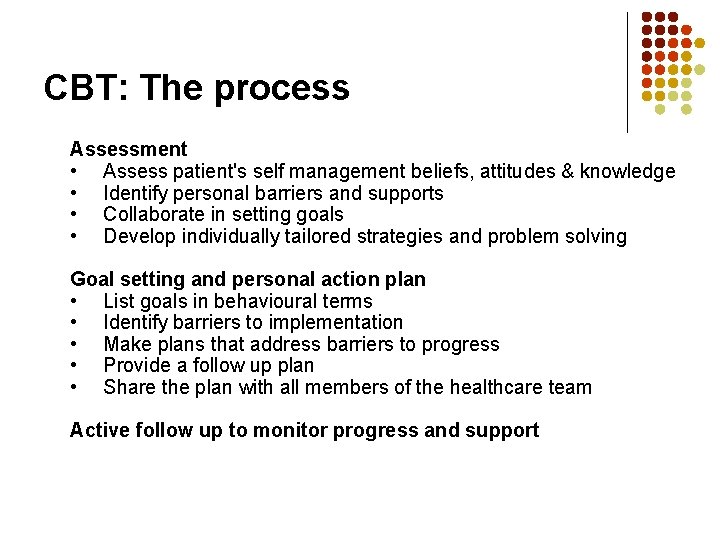 CBT: The process

Assessment
• Assess patient's self management beliefs, attitudes & knowledge
• Identify personal barriers and supports
• Collaborate in setting goals
• Develop individually tailored strategies and problem solving

Goal setting and personal action plan
• List goals in behavioural terms
• Identify barriers to implementation
• Make plans that address barriers to progress
• Provide a follow up plan
• Share the plan with all members of the healthcare team

Active follow up to monitor progress and support